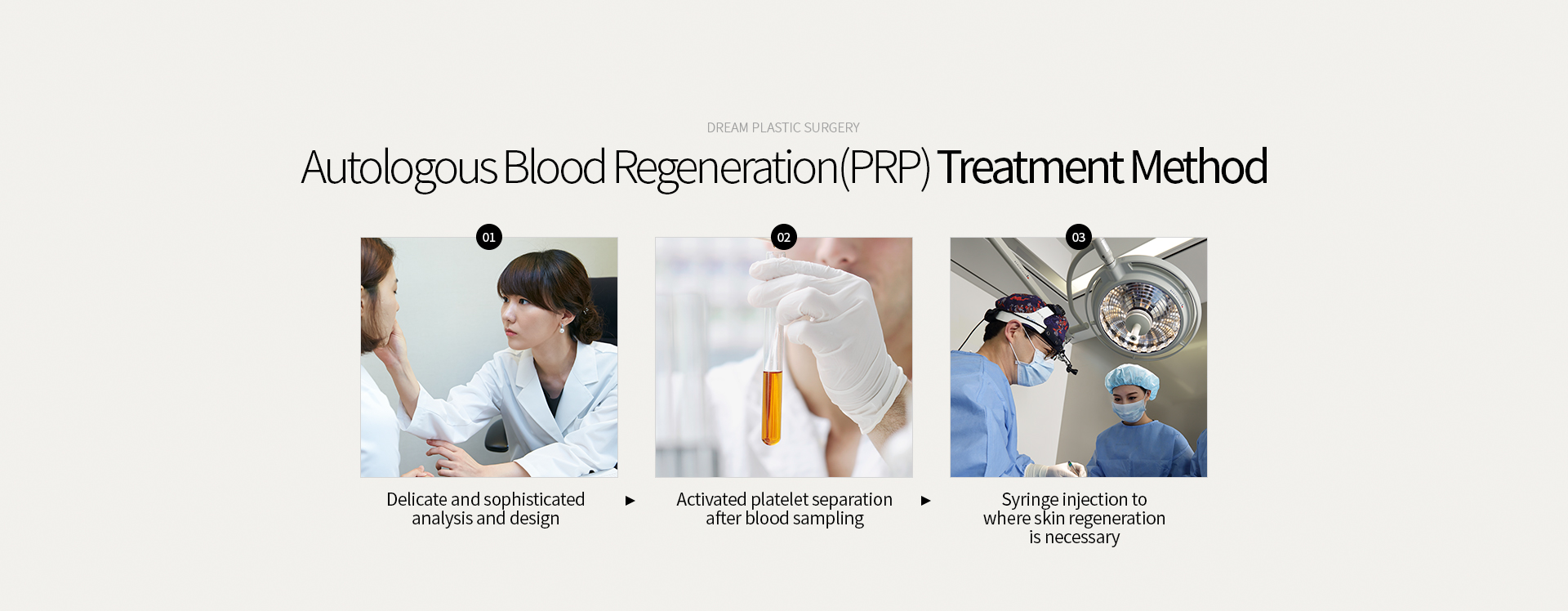 DREAM PLASTIC SURGERY

Autologous Blood Regeneration(PRP) Treatment Method

01

Delicate and sophisticated analysis and design

▶

02

Activated platelet separation after blood sampling

▶

03

Syringe injection to where skin regeneration is necessary